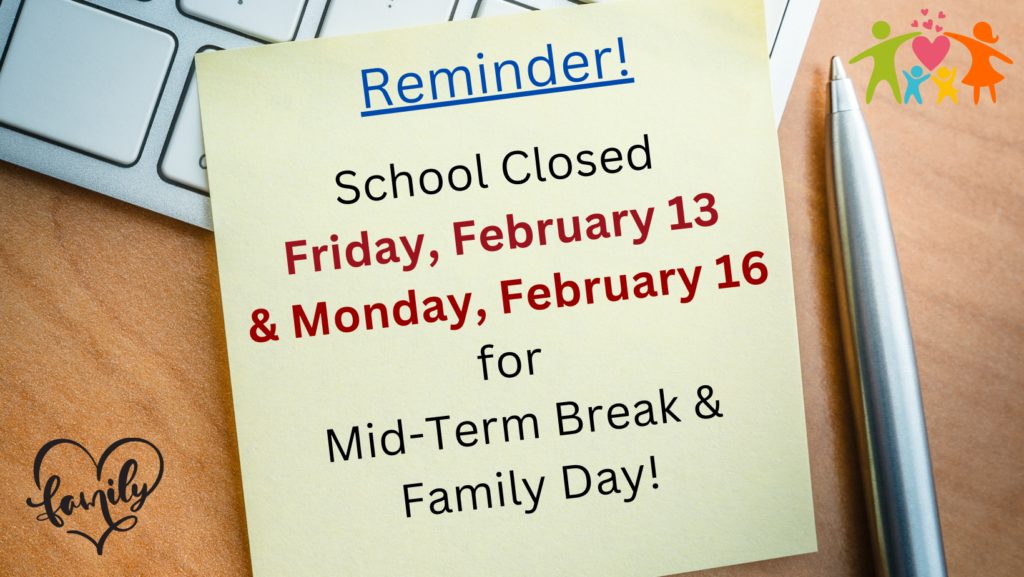 Reminder!

School Closed
Friday, February 13
& Monday, February 16
for
Mid-Term Break &
Family Day!

family